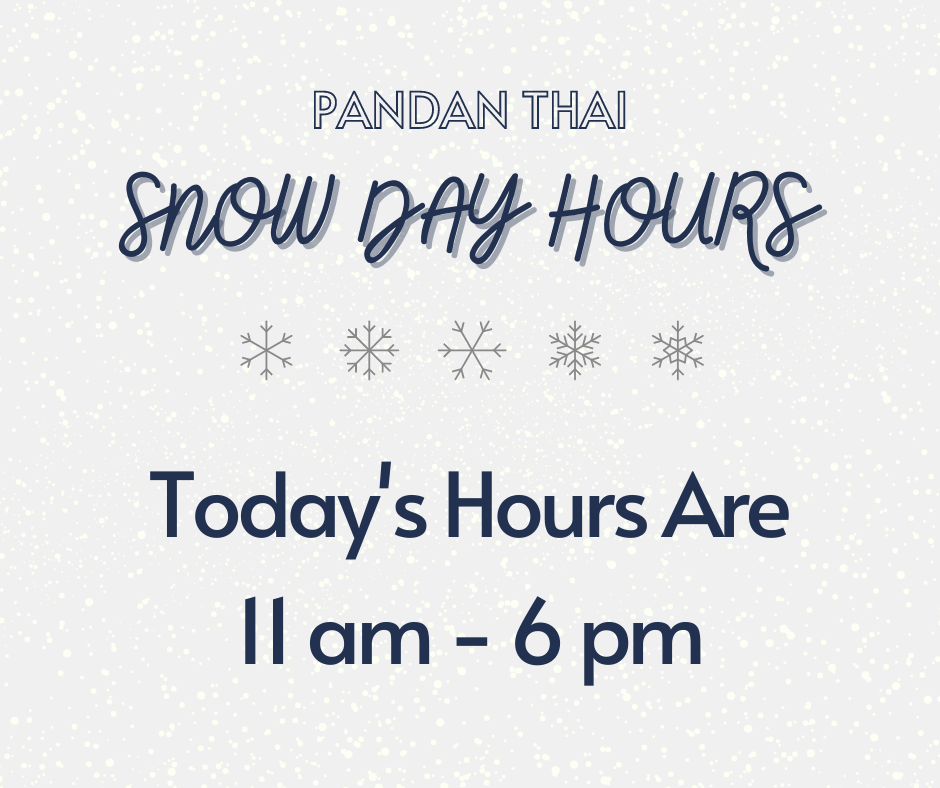 PANDAN THAI

SNOW DAY HOURS

Today's Hours Are
11 am - 6 pm